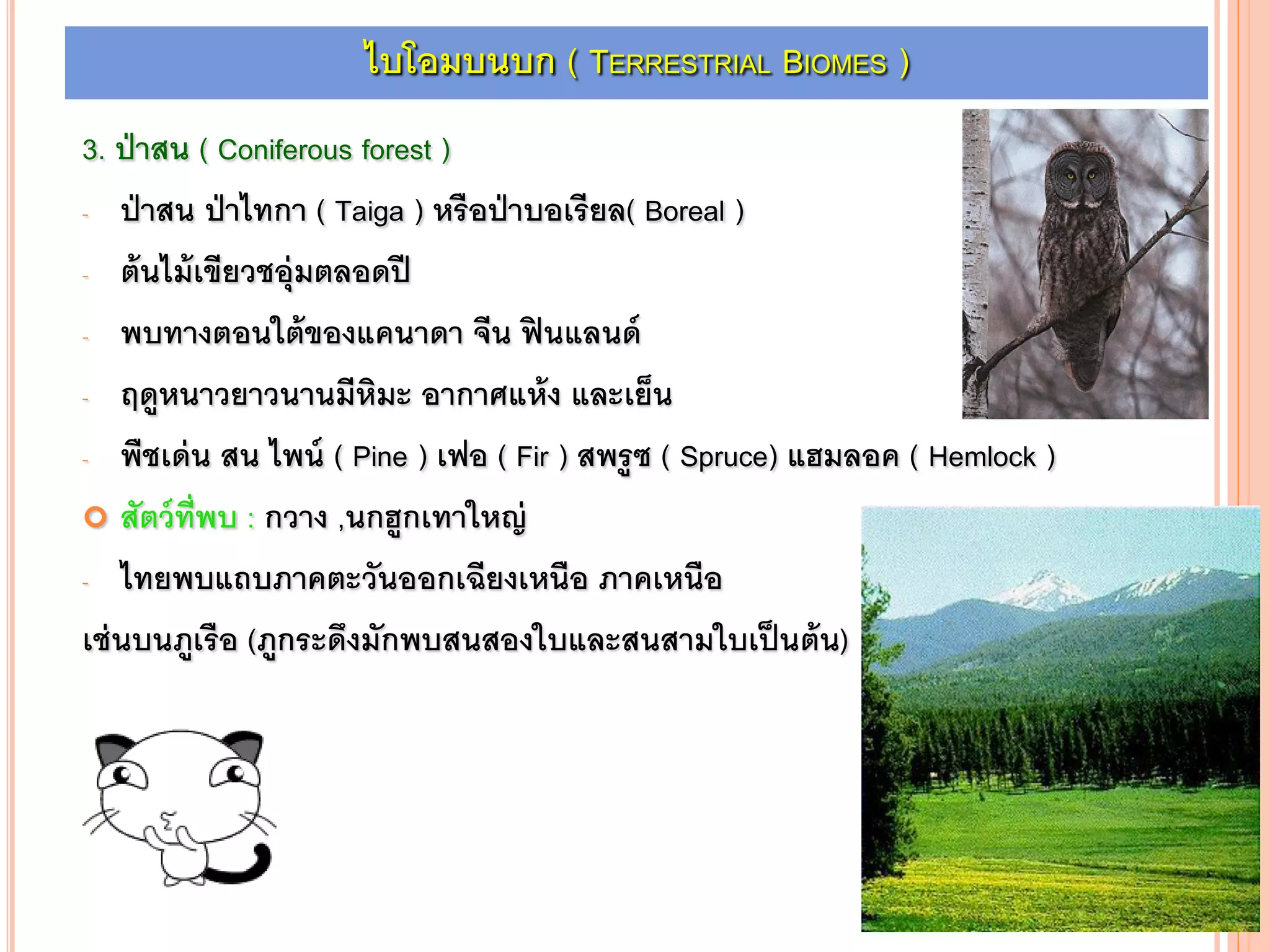 ไบโอมบนบก ( TERRESTRIAL BIOMES )

3. ป่าสน ( Coniferous forest )

- ป่าสน ป่าไทกา ( Taiga ) หรือป่าบอเรียล( Boreal )

- ต้นไม้เขียวชอุ่มตลอดปี

- พบทางตอนใต้ของแคนาดา จีน ฟินแลนด์

- ฤดูหนาวยาวนานมีหิมะ อากาศแห้ง และเย็น

- พืชเด่น สน ไพน์ ( Pine ) เฟอ ( Fir ) สพรูซ ( Spruce) แฮมลอค ( Hemlock )

สัตว์ที่พบ : กวาง ,นกฮูกเทาใหญ่

- ไทยพบแถบภาคตะวันออกเฉียงเหนือ ภาคเหนือ

เช่นบนภูเรือ (ภูกระดึงมักพบสนสองใบและสนสามใบเป็นต้น)